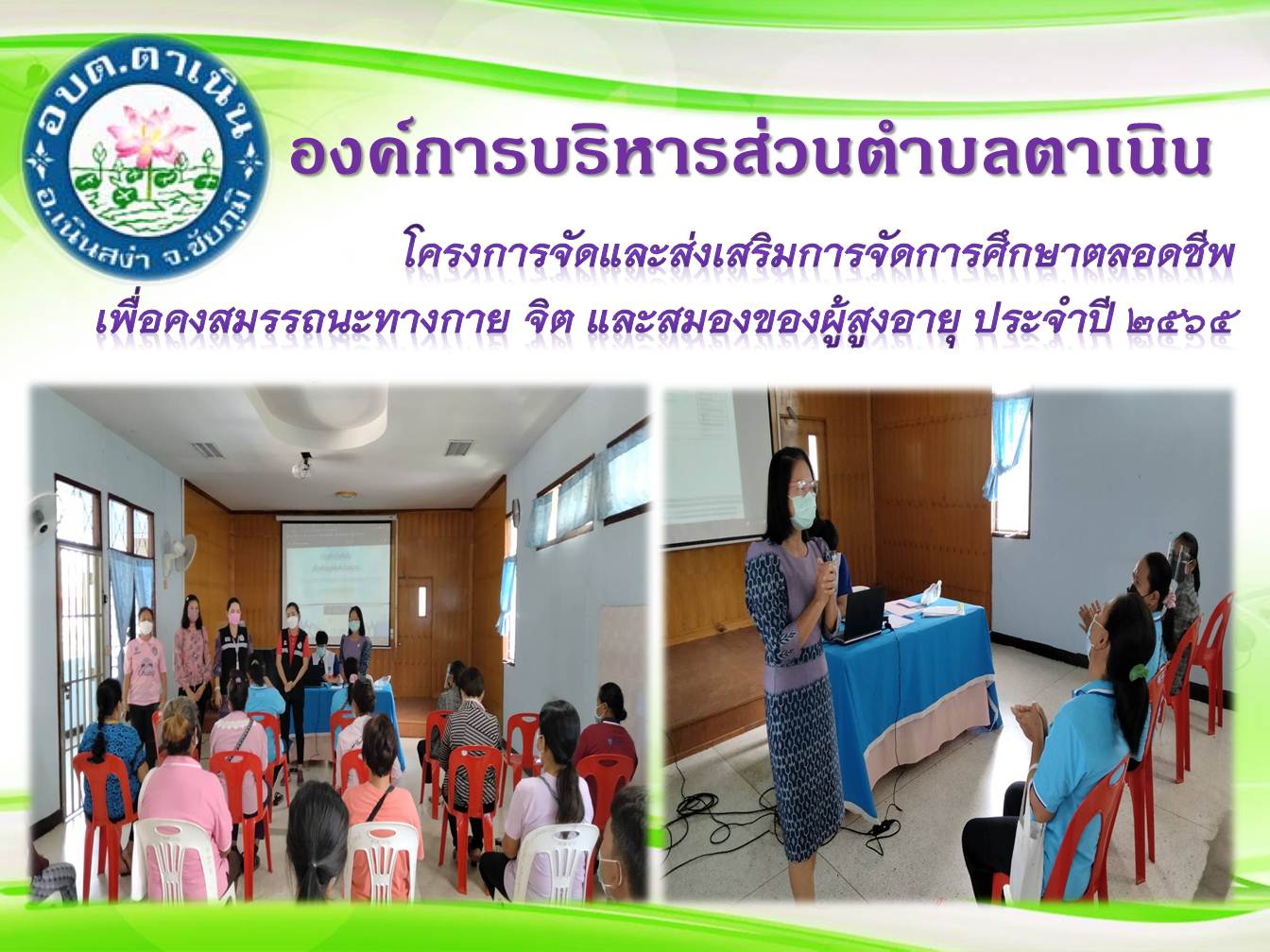 อบต.ตาเนิน
อ.เนินสง่า จ.ชัยภูมิ

องค์การบริหารส่วนตำบลตาเนิน

โครงการจัดและส่งเสริมการจัดการศึกษาตลอดชีพ
เพื่อคงสมรรถนะทางกาย จิต และสมองของผู้สูงอายุ ประจำปี ๒๕๖๕